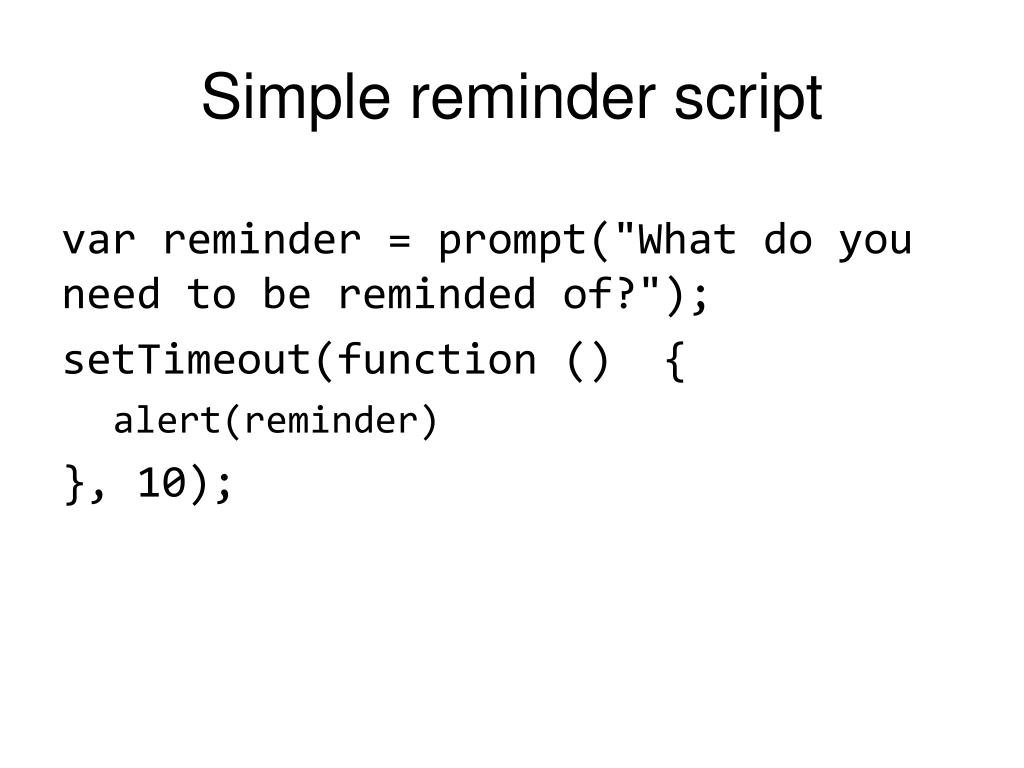 Simple reminder script

var reminder = prompt("What do you need to be reminded of?");

setTimeout(function () {

alert(reminder)

}, 10);